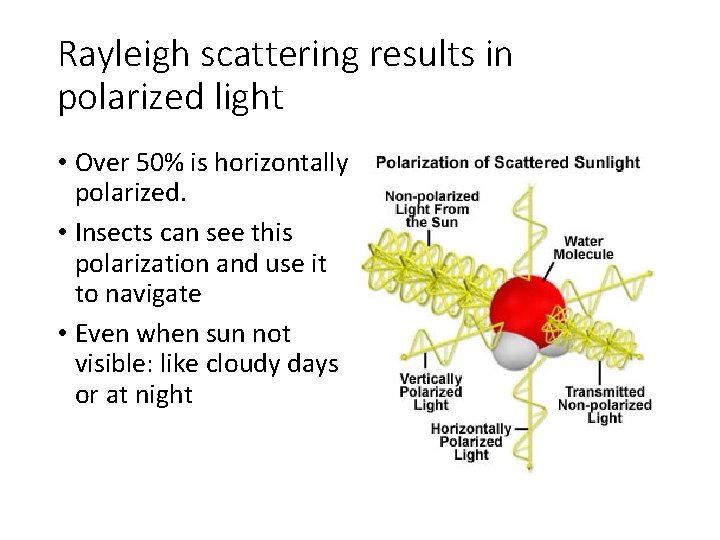 Rayleigh scattering results in polarized light

• Over 50% is horizontally polarized.
• Insects can see this polarization and use it to navigate
• Even when sun not visible: like cloudy days or at night

Polarization of Scattered Sunlight

Non-polarized Light From the Sun

Water Molecule

Vertically Polarized Light

Transmitted Non-polarized Light

Horizontally Polarized Light